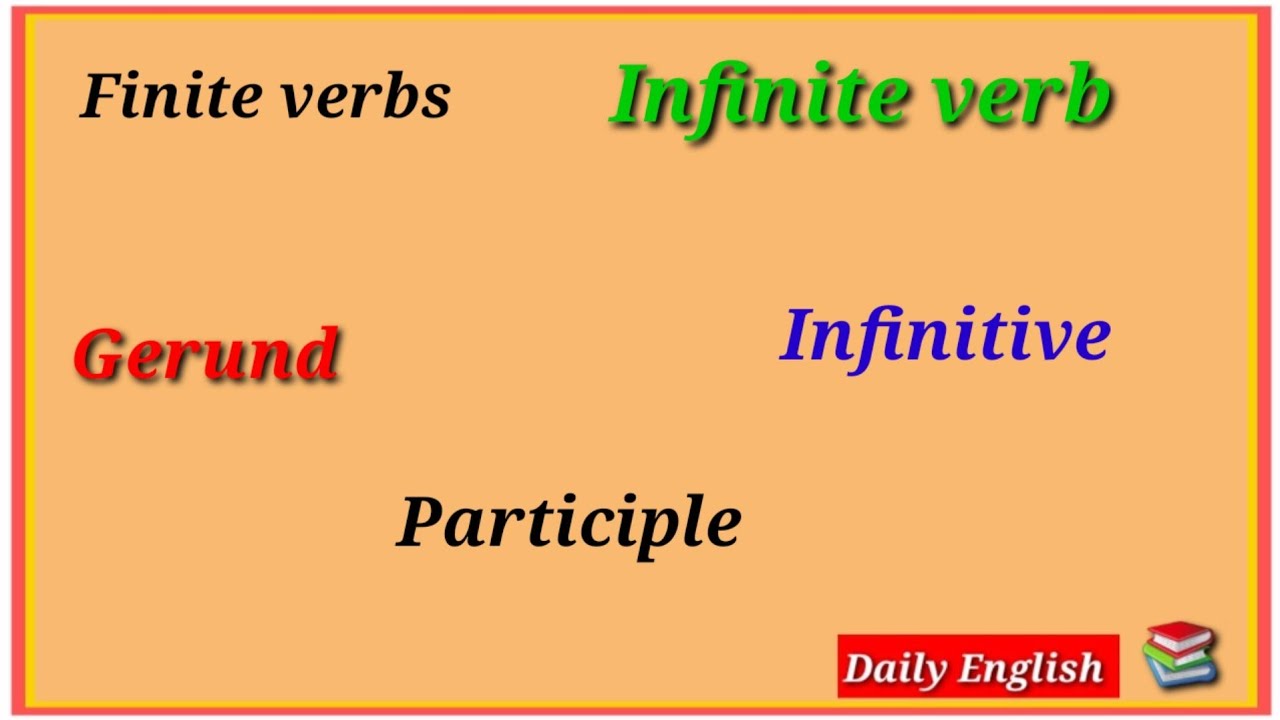 Finite verbs

Infinite verb

Gerund

Infinitive

Participle

Daily English